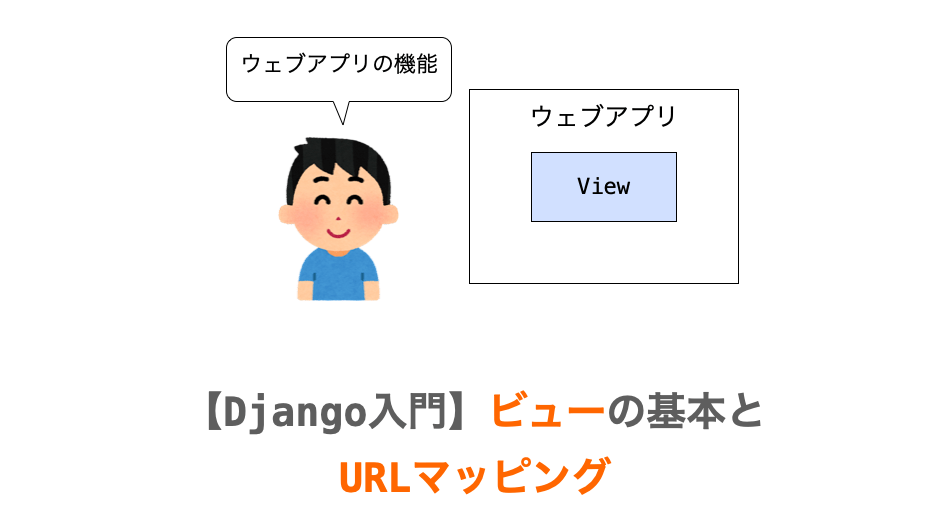 ウェブアプリの機能

ウェブアプリ

View

【Django入門】ビューの基本と

URLマッピング